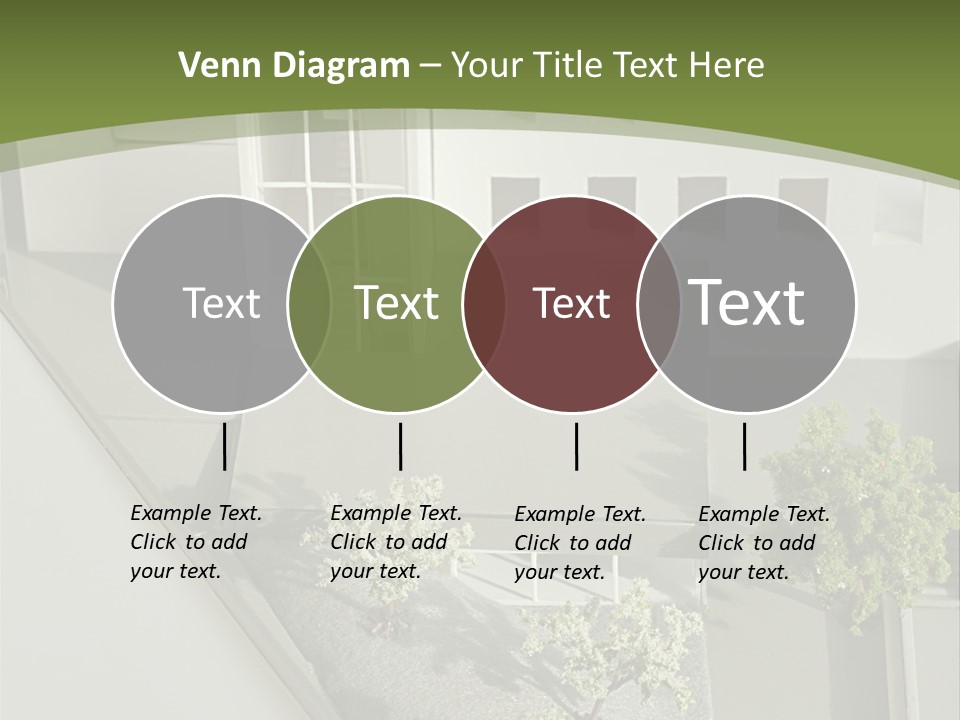 Venn Diagram – Your Title Text Here

Text

Text

Text

Text

Example Text. Click to add your text.

Example Text. Click to add your text.

Example Text. Click to add your text.

Example Text. Click to add your text.